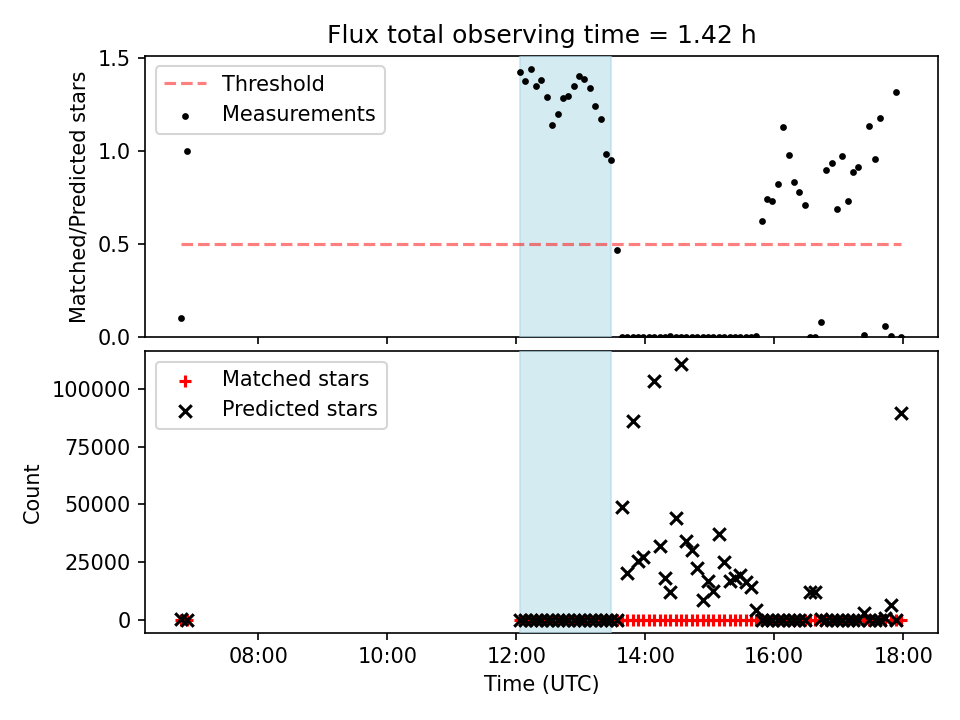 Flux total observing time = 1.42 h

Matched/Predicted stars

1.5
1.0
0.5
0.0

Threshold
Measurements

Count

100000
75000
50000
25000
0

Matched stars
Predicted stars

08:00
10:00
12:00
14:00
16:00
18:00

Time (UTC)